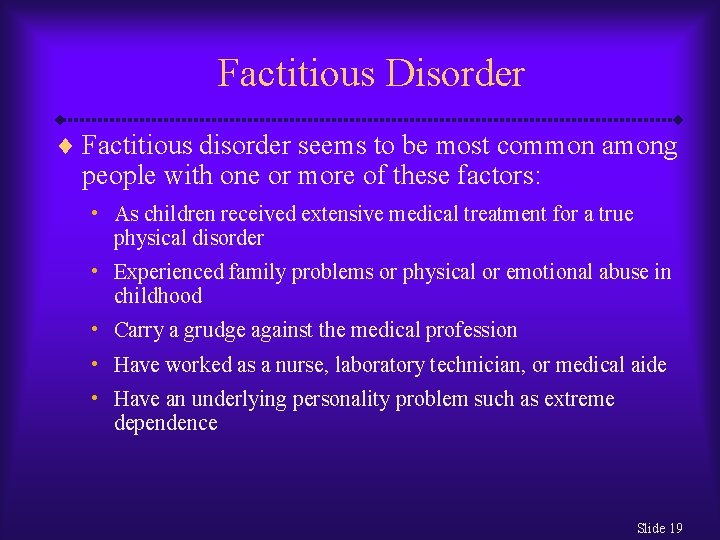 Factitious Disorder

♦ Factitious disorder seems to be most common among people with one or more of these factors:

• As children received extensive medical treatment for a true physical disorder
• Experienced family problems or physical or emotional abuse in childhood
• Carry a grudge against the medical profession
• Have worked as a nurse, laboratory technician, or medical aide
• Have an underlying personality problem such as extreme dependence

Slide 19